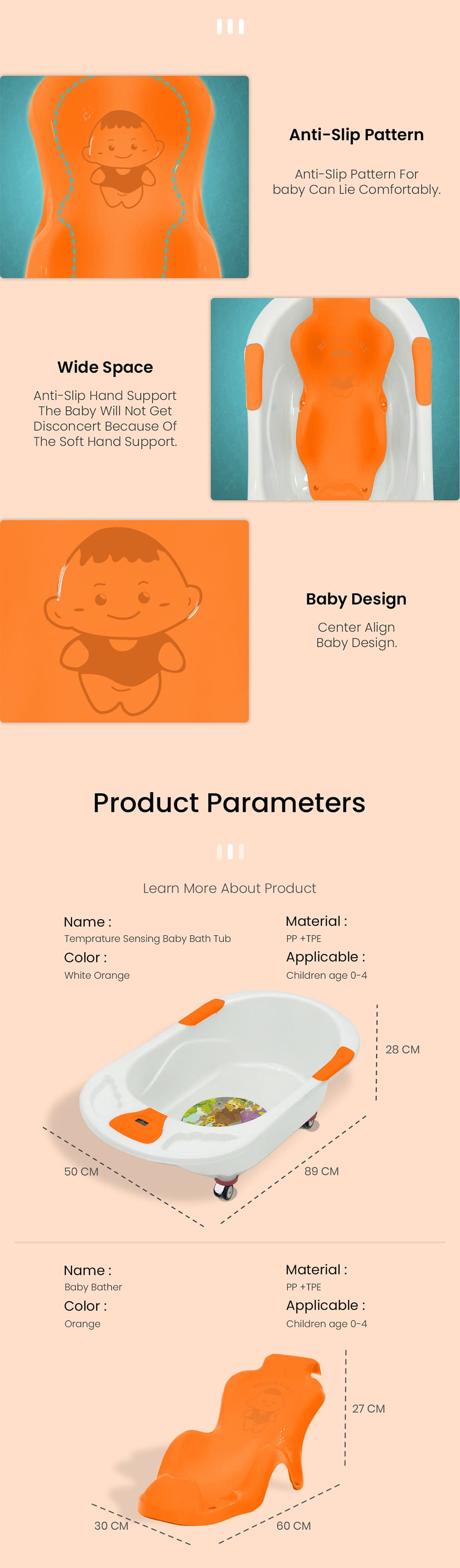 Anti-Slip Pattern

Anti-Slip Pattern For baby Can Lie Comfortably.

Wide Space

Anti-Slip Hand Support The Baby Will Not Get Disconcert Because Of The Soft Hand Support.

Baby Design

Center Align Baby Design.

Product Parameters

Learn More About Product

Name :
Temprature Sensing Baby Bath Tub
Color :
White Orange

Material :
PP +TPE
Applicable :
Children age 0-4

28 CM
50 CM
89 CM

Name :
Baby Bather
Color :
Orange

Material :
PP +TPE
Applicable :
Children age 0-4

27 CM
30 CM
60 CM